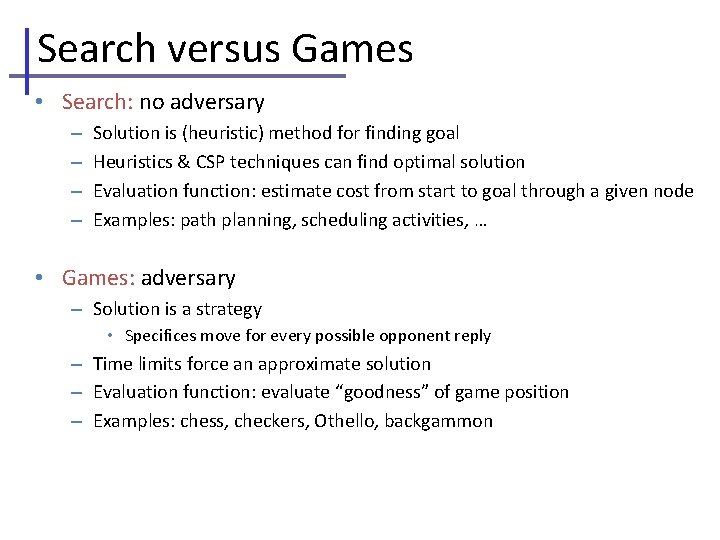 Search versus Games

• Search: no adversary
– Solution is (heuristic) method for finding goal
– Heuristics & CSP techniques can find optimal solution
– Evaluation function: estimate cost from start to goal through a given node
– Examples: path planning, scheduling activities, …

• Games: adversary
– Solution is a strategy
• Specifices move for every possible opponent reply
– Time limits force an approximate solution
– Evaluation function: evaluate “goodness” of game position
– Examples: chess, checkers, Othello, backgammon